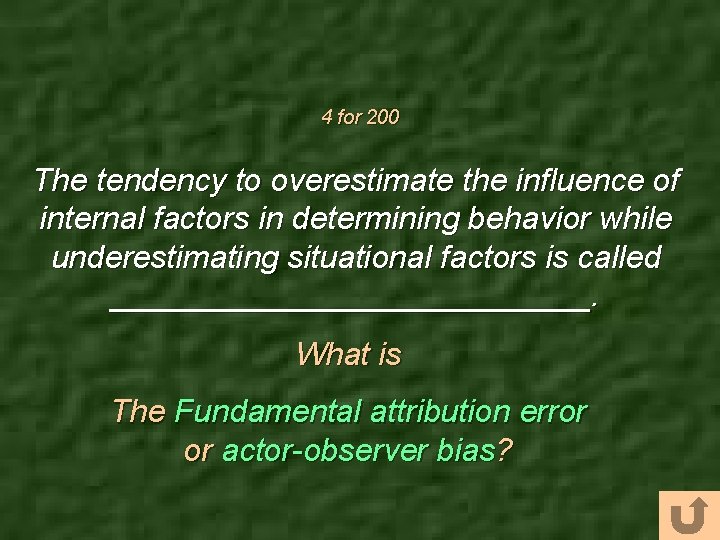 4 for 200

The tendency to overestimate the influence of internal factors in determining behavior while underestimating situational factors is called ______________________________.

What is

The Fundamental attribution error or actor-observer bias?